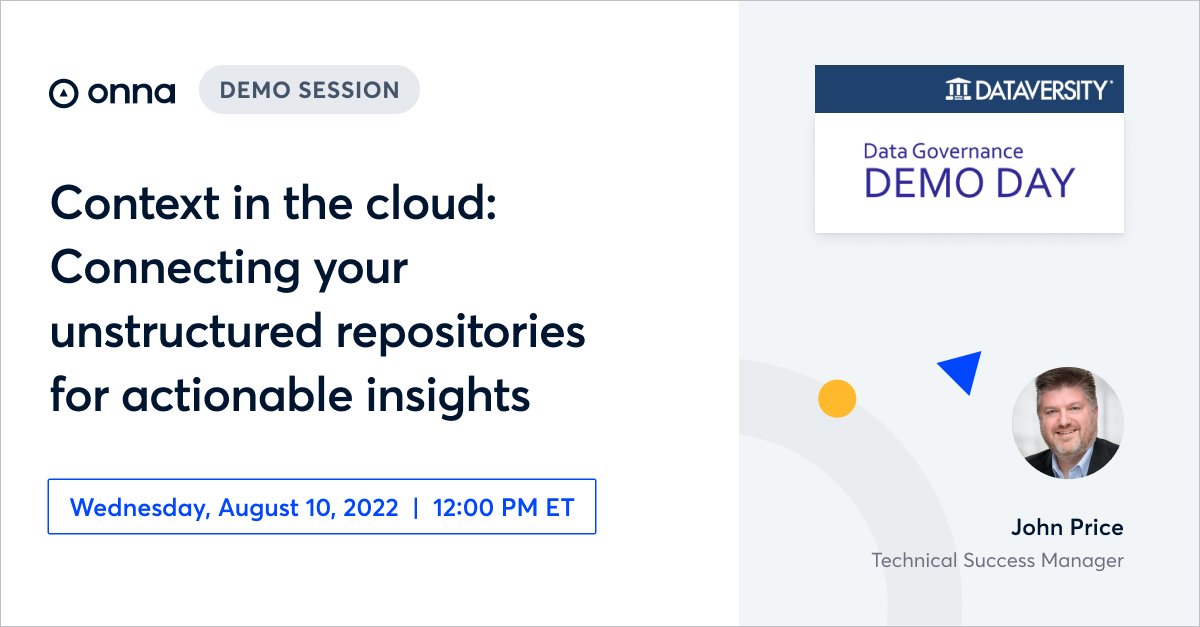 onna DEMO SESSION

Context in the cloud: Connecting your unstructured repositories for actionable insights

Wednesday, August 10, 2022 | 12:00 PM ET

DATAVERSITY

Data Governance
DEMO DAY

John Price
Technical Success Manager